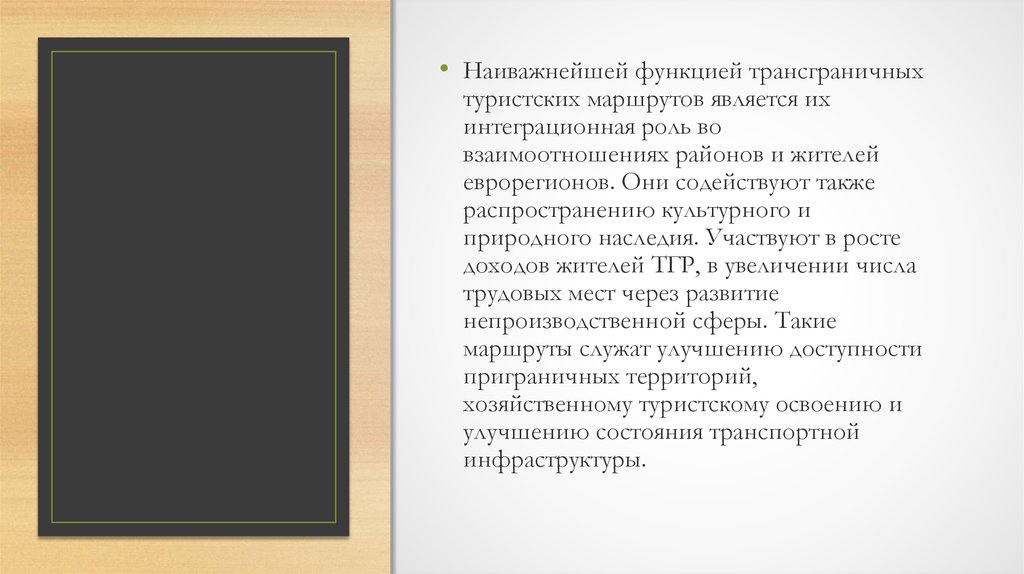 • Наиважнейшей функцией трансграничных туристских маршрутов является их интеграционная роль во взаимоотношениях районов и жителей еврорегионов. Они содействуют также распространению культурного и природного наследия. Участвуют в росте доходов жителей ТГР, в увеличении числа трудовых мест через развитие непроизводственной сферы. Такие маршруты служат улучшению доступности приграничных территорий, хозяйственному туристскому освоению и улучшению состояния транспортной инфраструктуры.